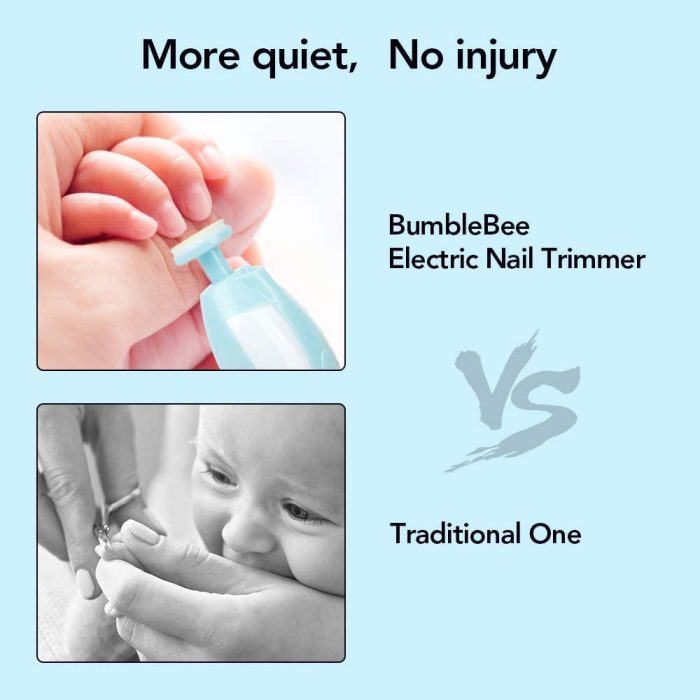 More quiet, No injury

BumbleBee
Electric Nail Trimmer

VS

Traditional One